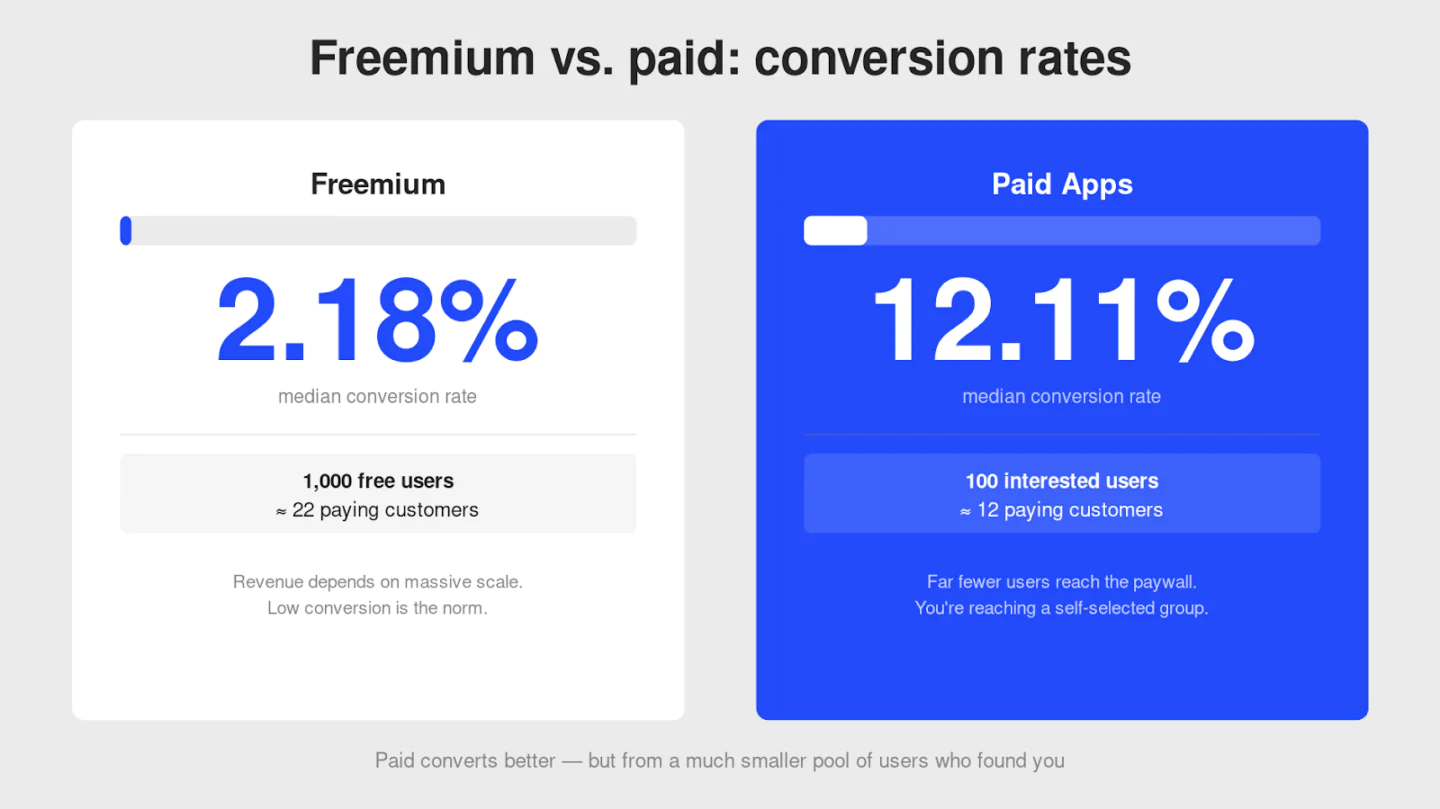 Freemium vs. paid: conversion rates

Freemium

2.18%

median conversion rate

1,000 free users
≈ 22 paying customers

Revenue depends on massive scale.
Low conversion is the norm.

Paid Apps

12.11%

median conversion rate

100 interested users
≈ 12 paying customers

Far fewer users reach the paywall.
You're reaching a self-selected group.

Paid converts better — but from a much smaller pool of users who found you